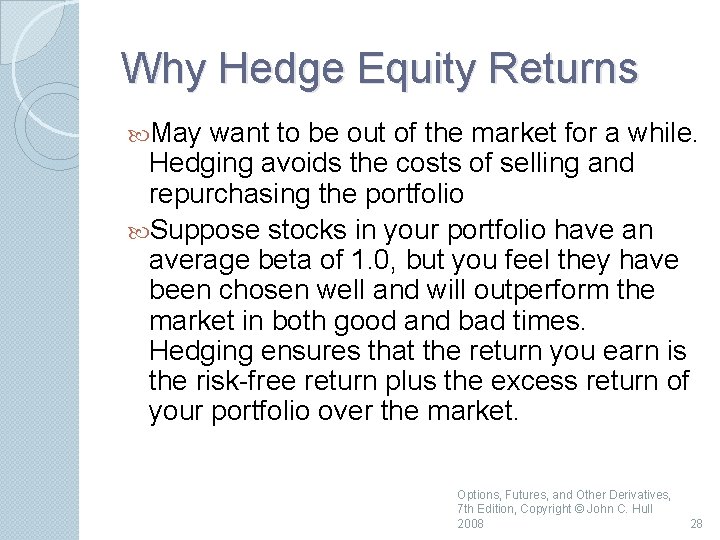 Why Hedge Equity Returns

May want to be out of the market for a while. Hedging avoids the costs of selling and repurchasing the portfolio

Suppose stocks in your portfolio have an average beta of 1.0, but you feel they have been chosen well and will outperform the market in both good and bad times. Hedging ensures that the return you earn is the risk-free return plus the excess return of your portfolio over the market.

Options, Futures, and Other Derivatives, 7th Edition, Copyright © John C. Hull 2008

28